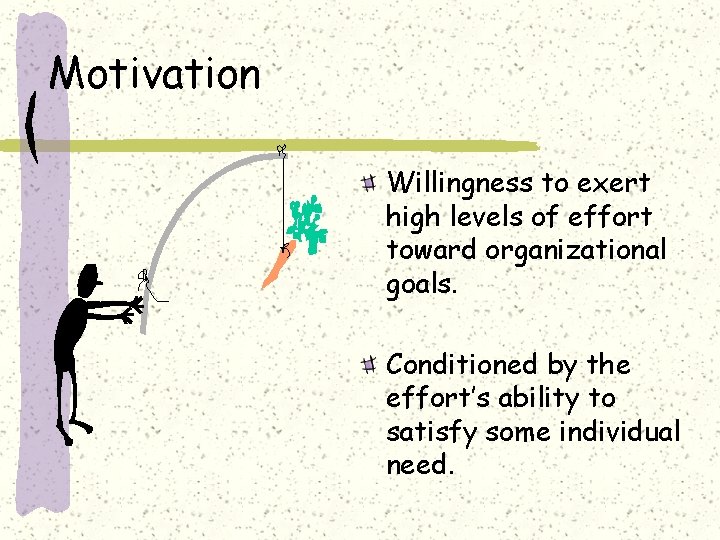 Motivation

Willingness to exert high levels of effort toward organizational goals.

Conditioned by the effort's ability to satisfy some individual need.